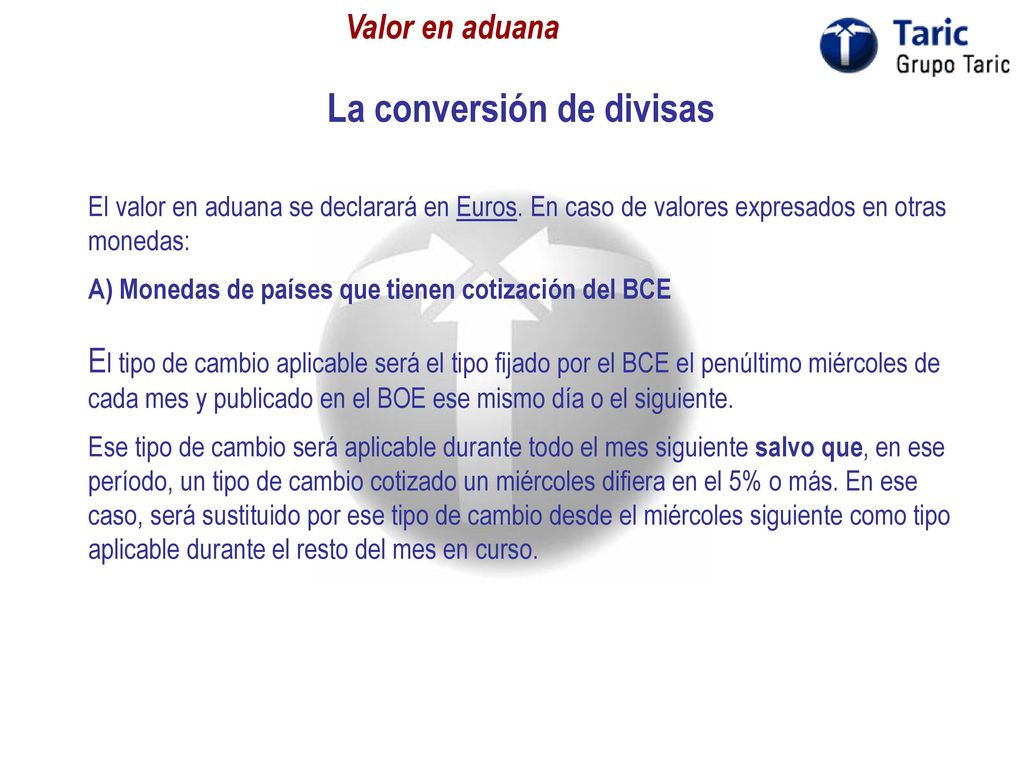 Valor en aduana

Taric
Grupo Taric

La conversión de divisas

El valor en aduana se declarará en Euros. En caso de valores expresados en otras monedas:

A) Monedas de países que tienen cotización del BCE

El tipo de cambio aplicable será el tipo fijado por el BCE el penúltimo miércoles de cada mes y publicado en el BOE ese mismo día o el siguiente.

Ese tipo de cambio será aplicable durante todo el mes siguiente salvo que, en ese período, un tipo de cambio cotizado un miércoles difiera en el 5% o más. En ese caso, será sustituido por ese tipo de cambio desde el miércoles siguiente como tipo aplicable durante el resto del mes en curso.